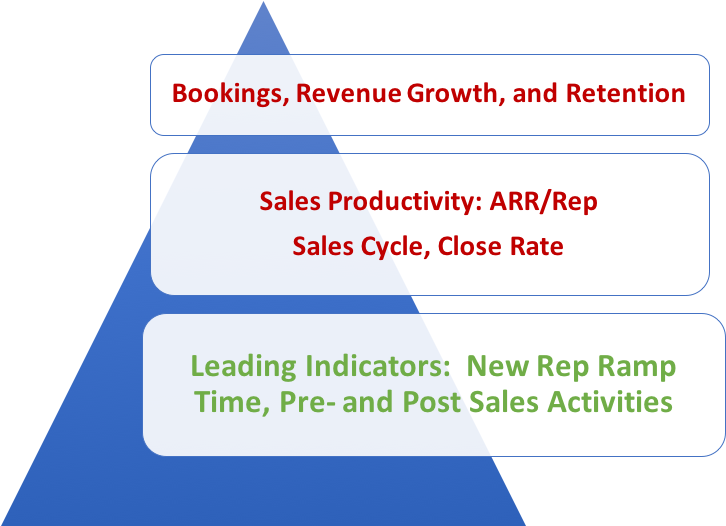 Bookings, Revenue Growth, and Retention

Sales Productivity: ARR/Rep
Sales Cycle, Close Rate

Leading Indicators: New Rep Ramp Time, Pre- and Post Sales Activities